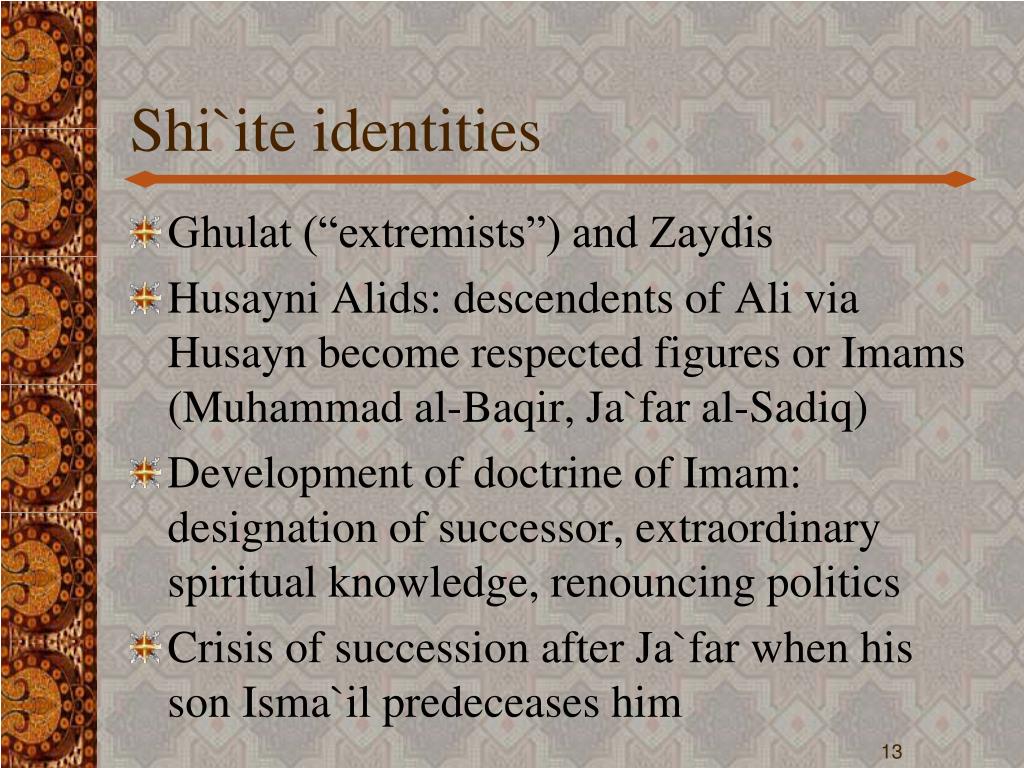 Shi`ite identities

Ghulat (“extremists”) and Zaydis

Husayni Alids: descendents of Ali via Husayn become respected figures or Imams (Muhammad al-Baqir, Ja`far al-Sadiq)

Development of doctrine of Imam: designation of successor, extraordinary spiritual knowledge, renouncing politics

Crisis of succession after Ja`far when his son Isma`il predeceases him

13